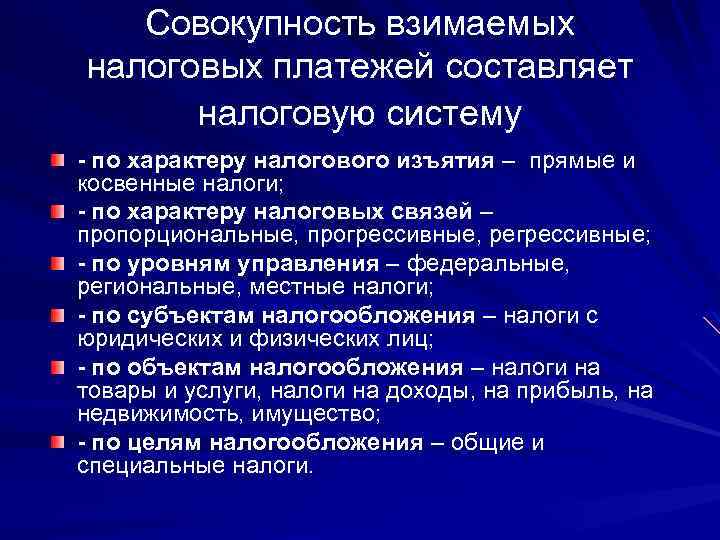 Совокупность взимаемых налоговых платежей составляет налоговую систему

- по характеру налогового изъятия – прямые и косвенные налоги;
- по характеру налоговых связей – пропорциональные, прогрессивные, регрессивные;
- по уровням управления – федеральные, региональные, местные налоги;
- по субъектам налогообложения – налоги с юридических и физических лиц;
- по объектам налогообложения – налоги на товары и услуги, налоги на доходы, на прибыль, на недвижимость, имущество;
- по целям налогообложения – общие и специальные налоги.